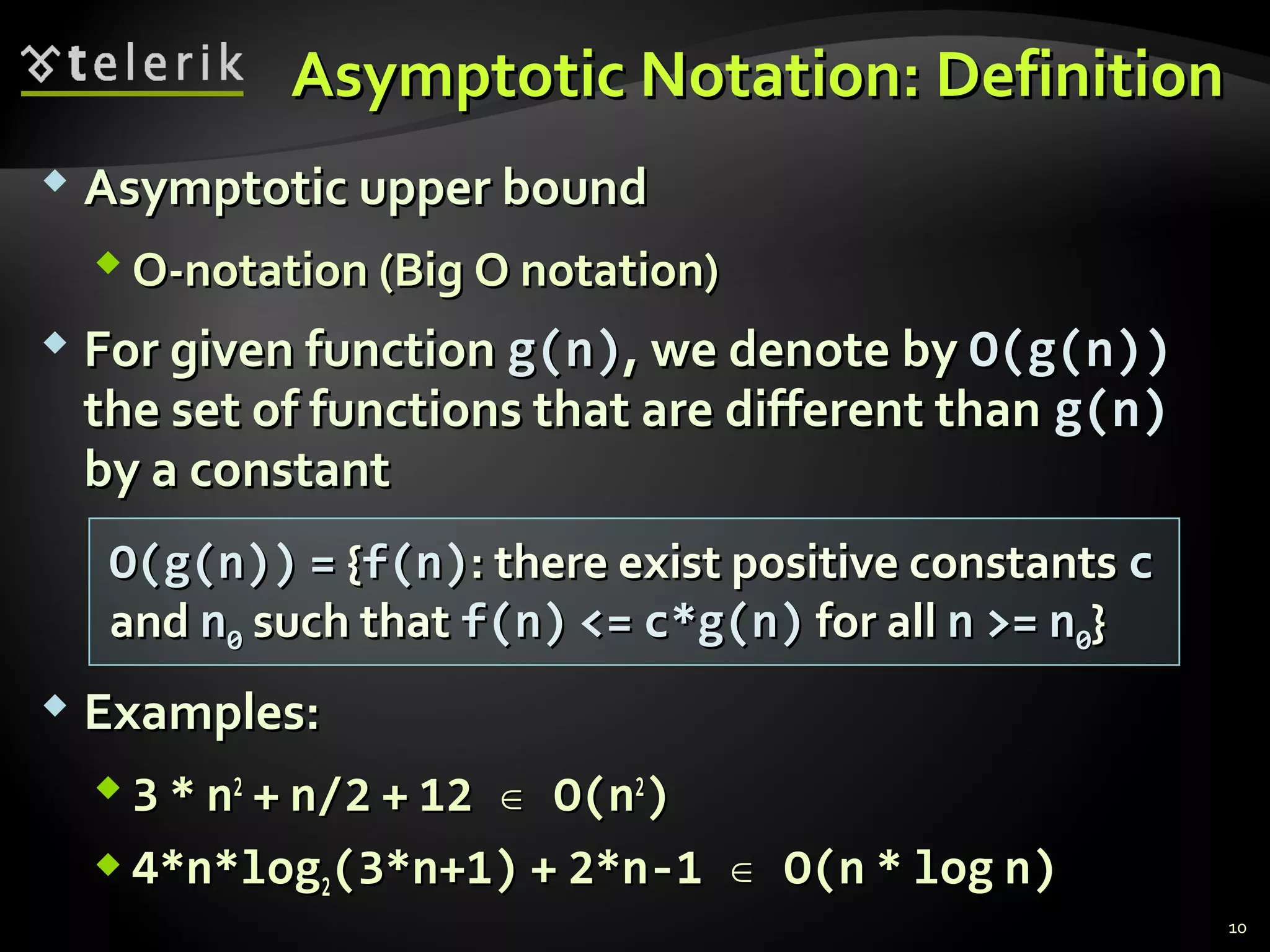 telerik

Asymptotic Notation: Definition

Asymptotic upper bound

O-notation (Big O notation)

For given function g(n), we denote by O(g(n)) the set of functions that are different than g(n) by a constant

O(g(n)) = {f(n): there exist positive constants c and $n_0$ such that f(n) <= c*g(n) for all n >= $n_0$}

Examples:

$3 * n^2 + n/2 + 12 \in O(n^2)$

$4*n*\log_2(3*n+1) + 2*n-1 \in O(n * \log n)$

10